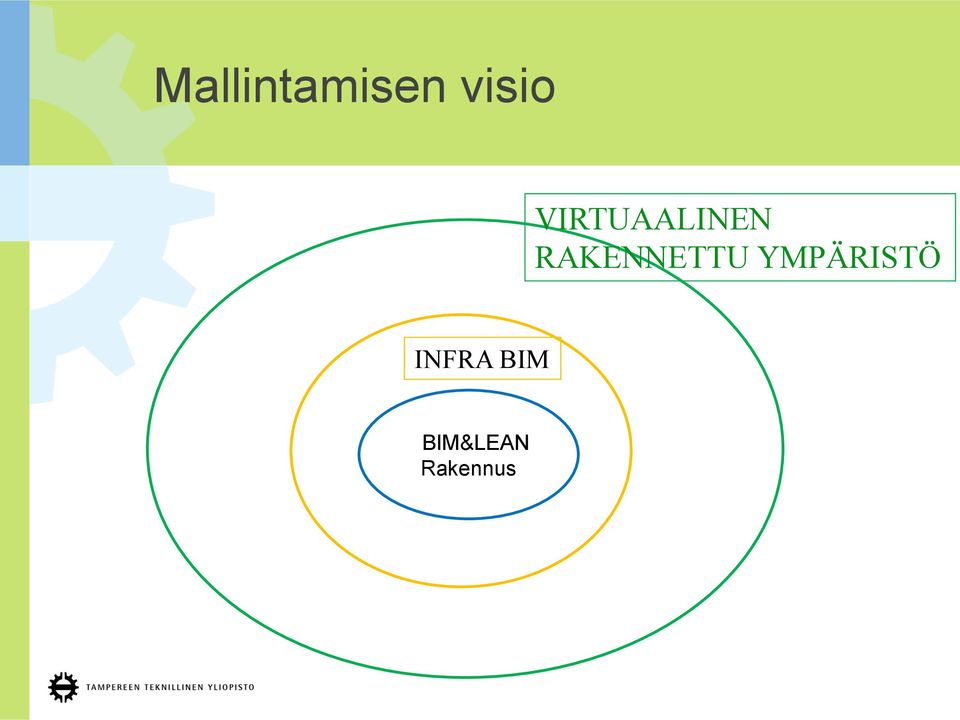 Mallintamisen visio

VIRTUAALINEN RAKENNETTU YMPÄRISTÖ

INFRA BIM

BIM&LEAN
Rakennus

TAMPEREEN TEKNILLINEN YLIOPISTO